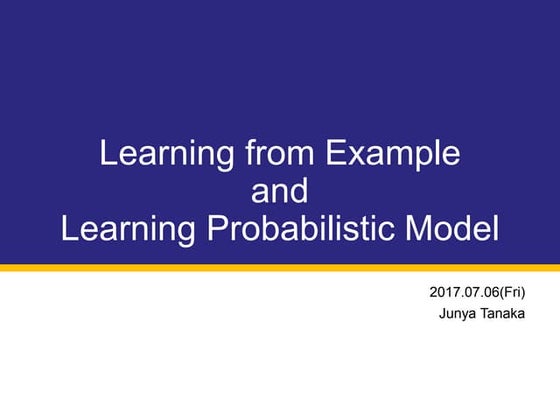 Learning from Example
and
Learning Probabilistic Model

2017.07.06(Fri)
Junya Tanaka